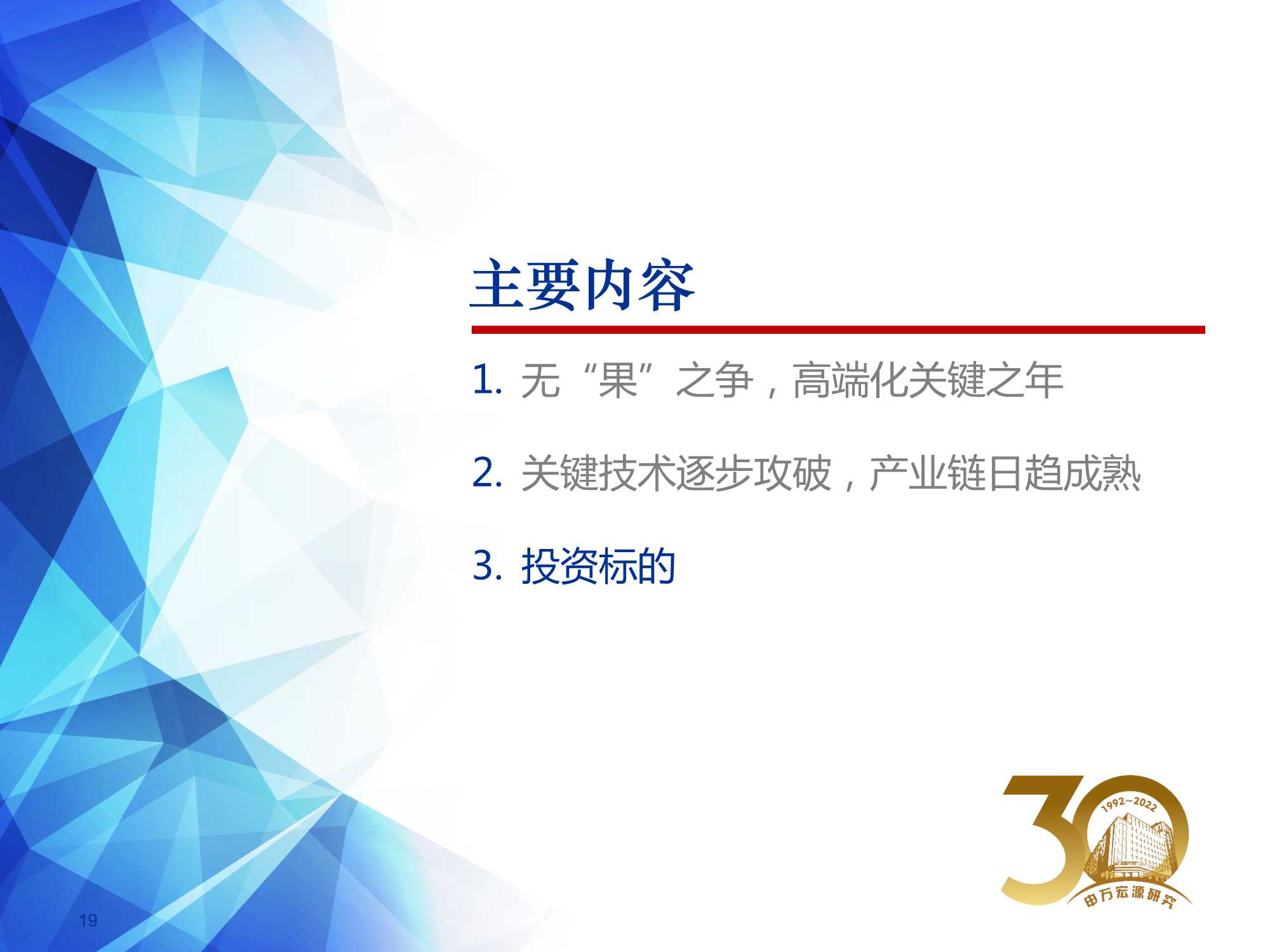 主要内容

1. 无“果”之争，高端化关键之年

2. 关键技术逐步攻破，产业链日趋成熟

3. 投资标的

30
1992~2022
申万宏源研究

19